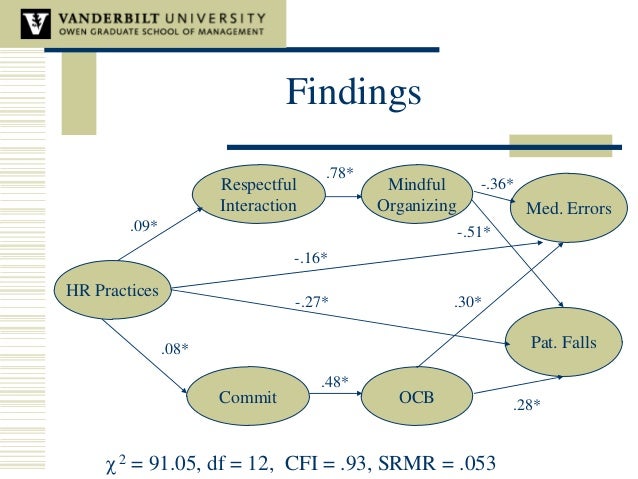 VANDERBILT UNIVERSITY
OWEN GRADUATE SCHOOL OF MANAGEMENT

Findings

Respectful Interaction

.78*

Mindful Organizing

-.36*

Med. Errors

.09*

-.51*

-.16*

HR Practices

-.27*

.30*

Pat. Falls

.08*

Commit

.48*

OCB

.28*

$\chi^2 = 91.05$, df = 12, CFI = .93, SRMR = .053